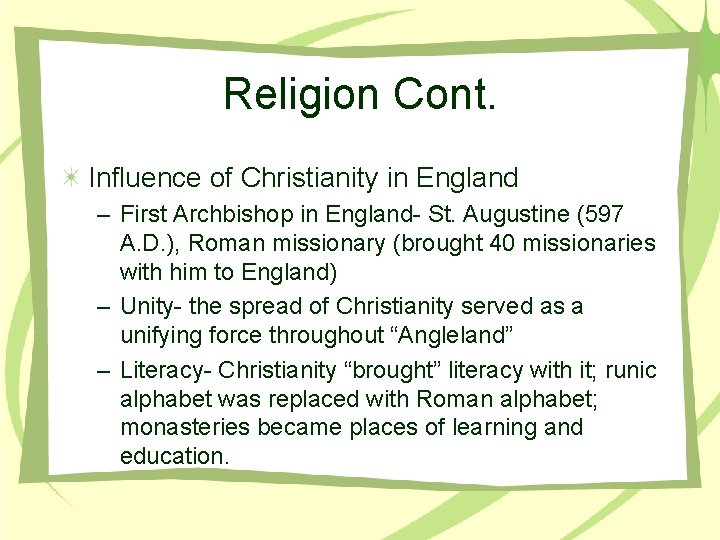 Religion Cont.

Influence of Christianity in England

– First Archbishop in England- St. Augustine (597 A.D.), Roman missionary (brought 40 missionaries with him to England)

– Unity- the spread of Christianity served as a unifying force throughout “Angleland”

– Literacy- Christianity “brought” literacy with it; runic alphabet was replaced with Roman alphabet; monasteries became places of learning and education.